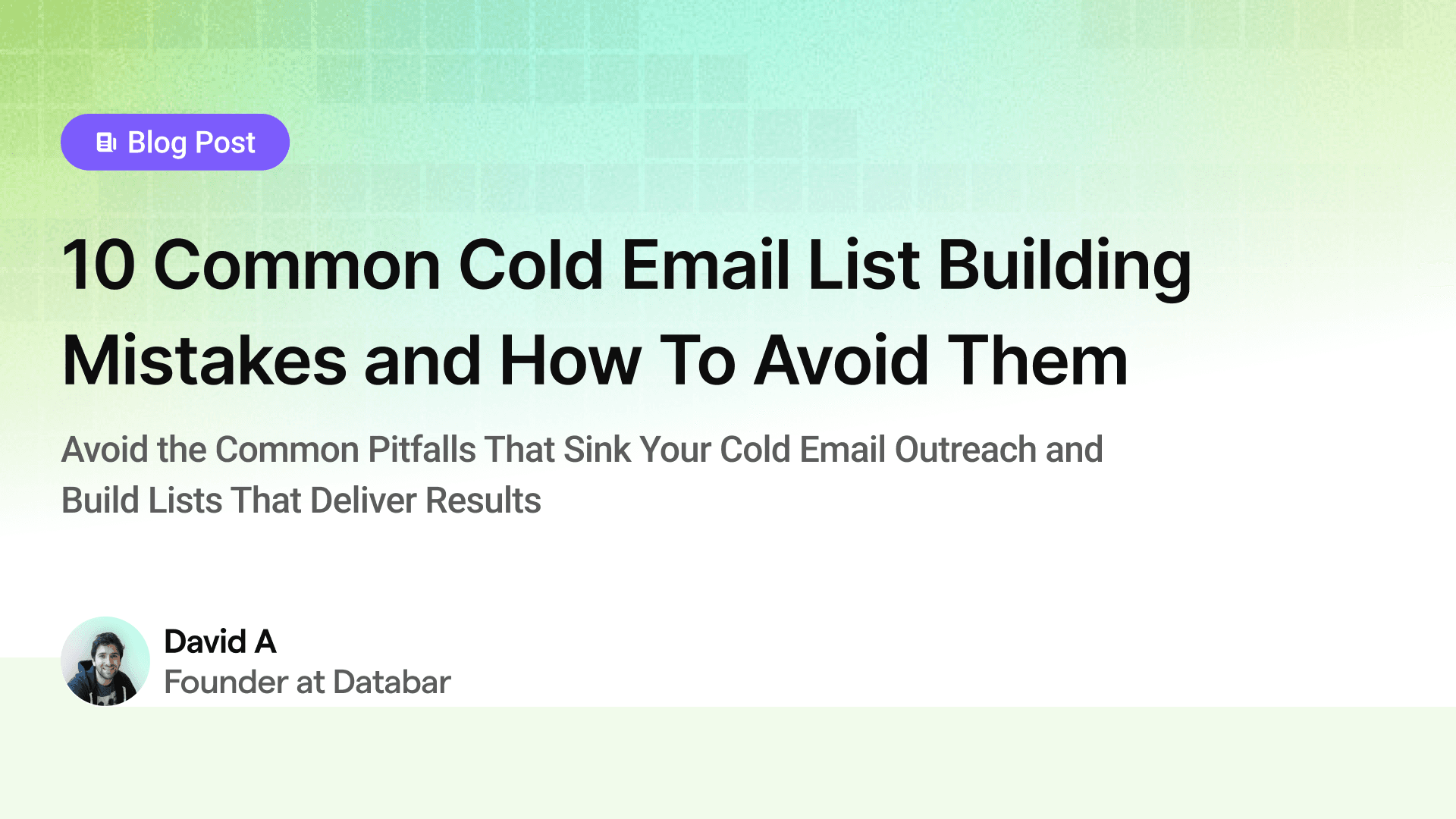 Blog Post

10 Common Cold Email List Building Mistakes and How To Avoid Them

Avoid the Common Pitfalls That Sink Your Cold Email Outreach and Build Lists That Deliver Results

David A
Founder at Databar